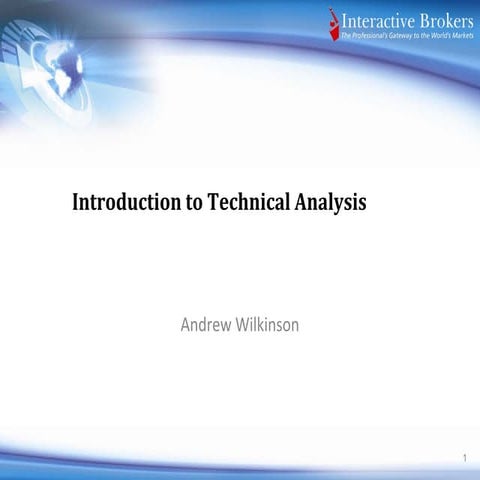 Interactive Brokers
The Professional's Gateway to the World's Markets

Introduction to Technical Analysis

Andrew Wilkinson

1